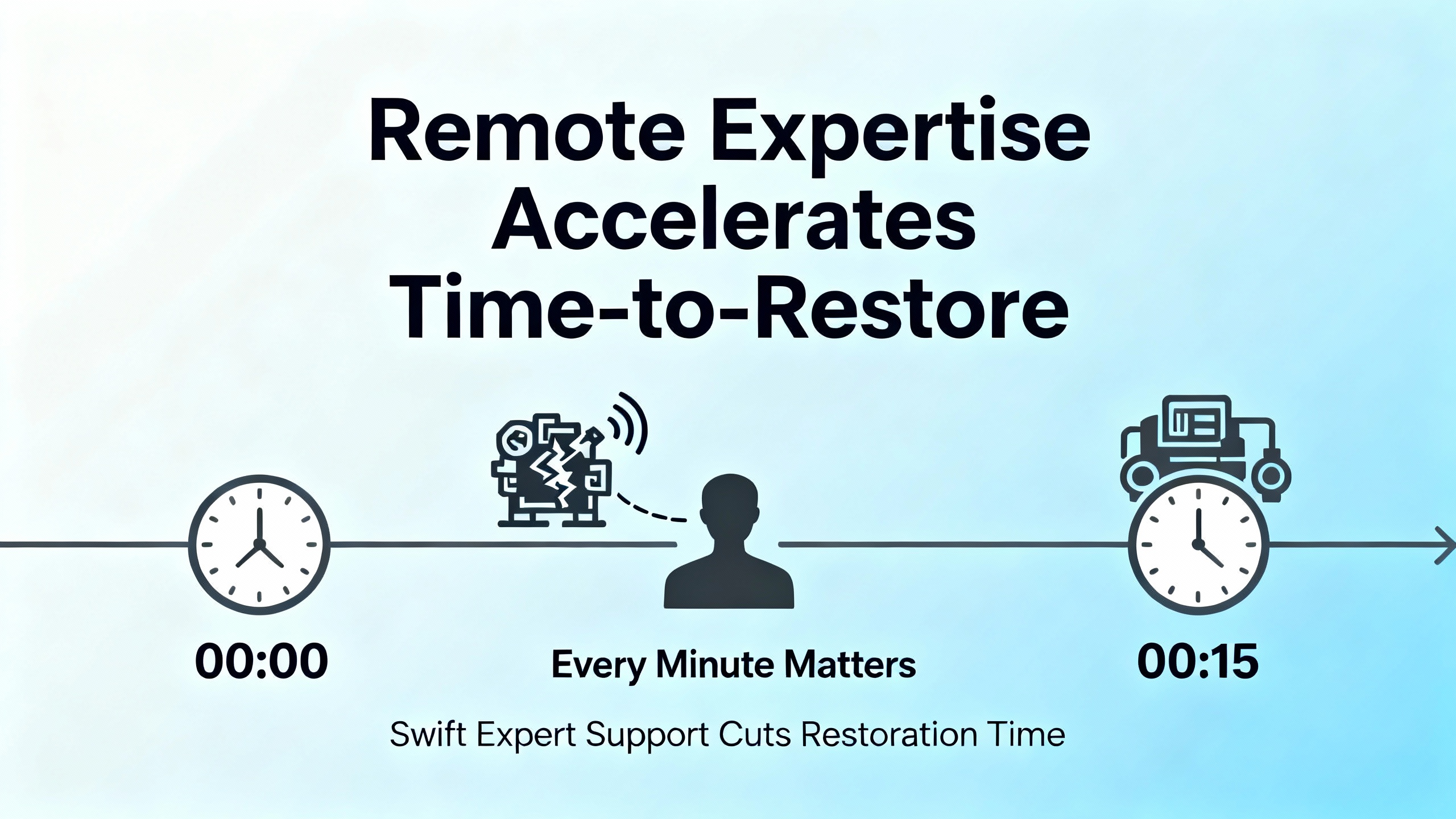 Remote Expertise Accelerates Time-to-Restore

00:00

Every Minute Matters

00:15

Swift Expert Support Cuts Restoration Time